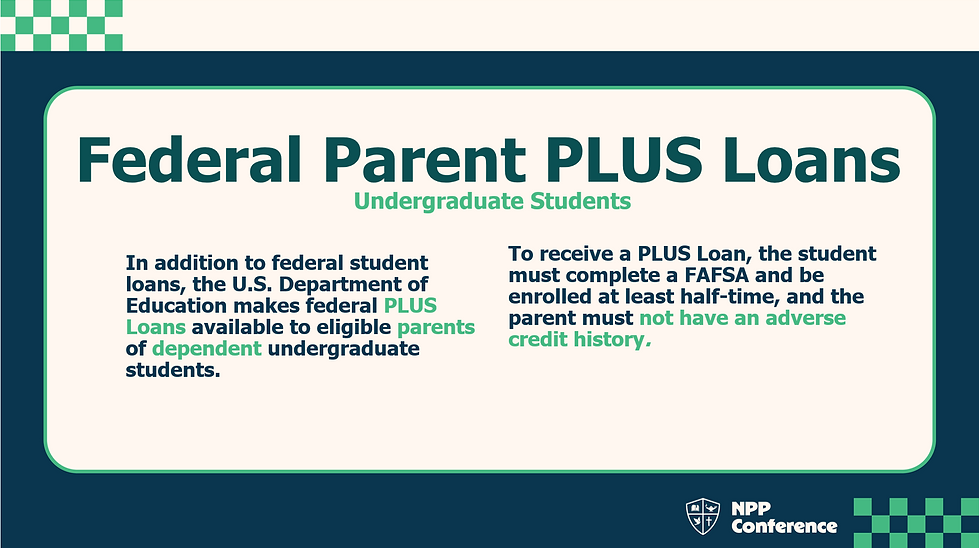 Federal Parent PLUS Loans

Undergraduate Students

In addition to federal student loans, the U.S. Department of Education makes federal PLUS Loans available to eligible parents of dependent undergraduate students.

To receive a PLUS Loan, the student must complete a FAFSA and be enrolled at least half-time, and the parent must not have an adverse credit history.

NPP Conference